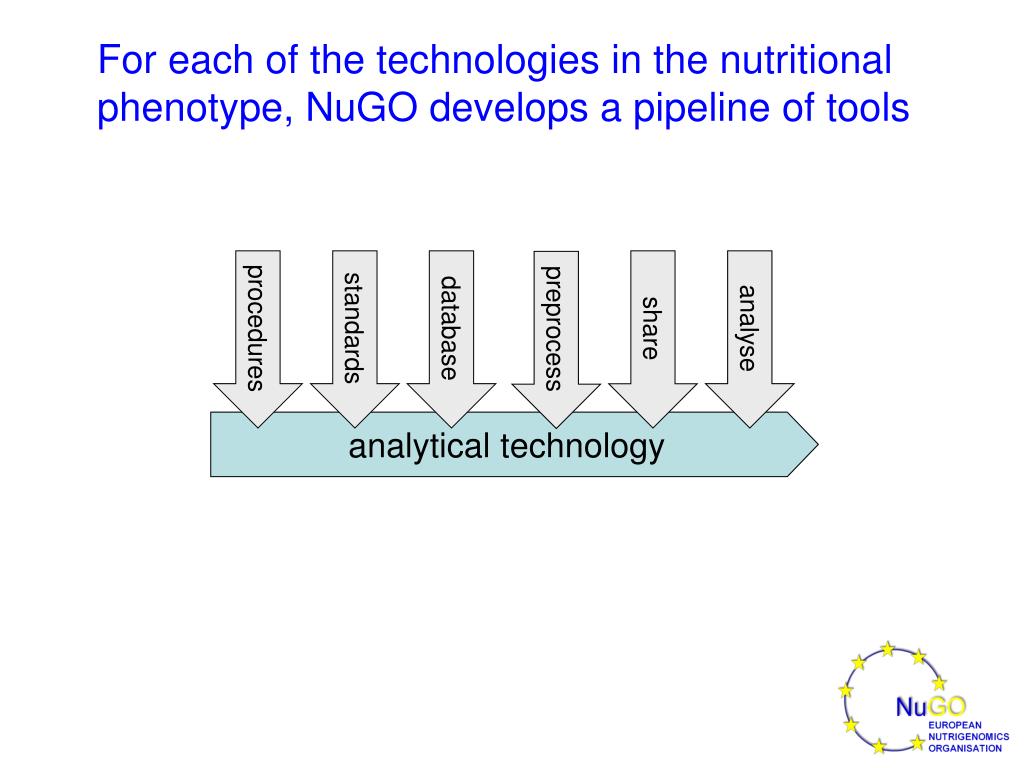 For each of the technologies in the nutritional phenotype, NuGO develops a pipeline of tools

procedures

standards

database

preprocess

share

analyse

analytical technology

NuGO
EUROPEAN NUTRIGENOMICS ORGANISATION